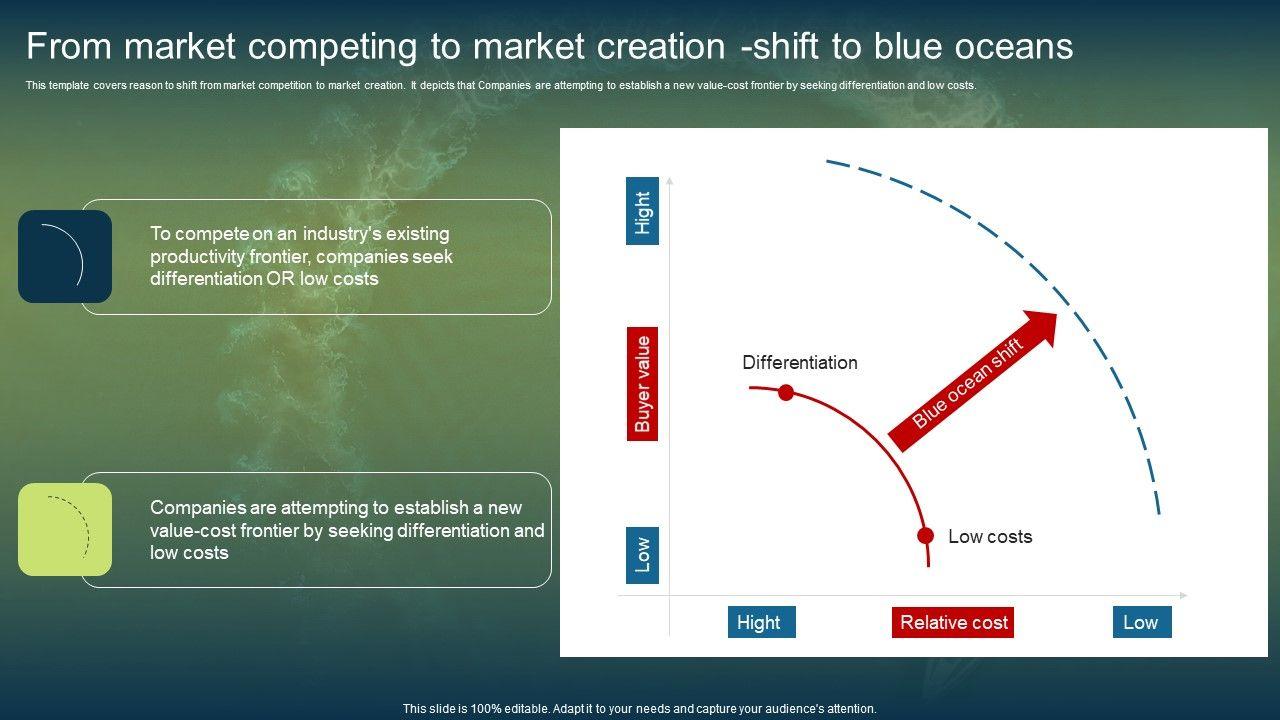 From market competing to market creation -shift to blue oceans

This template covers reason to shift from market competition to market creation. It depicts that Companies are attempting to establish a new value-cost frontier by seeking differentiation and low costs.

To compete on an industry's existing productivity frontier, companies seek differentiation OR low costs

Companies are attempting to establish a new value-cost frontier by seeking differentiation and low costs

Hight

Buyer value

Low

Differentiation

Blue ocean shift

Low costs

Hight

Relative cost

Low

This slide is 100% editable. Adapt it to your needs and capture your audience's attention.